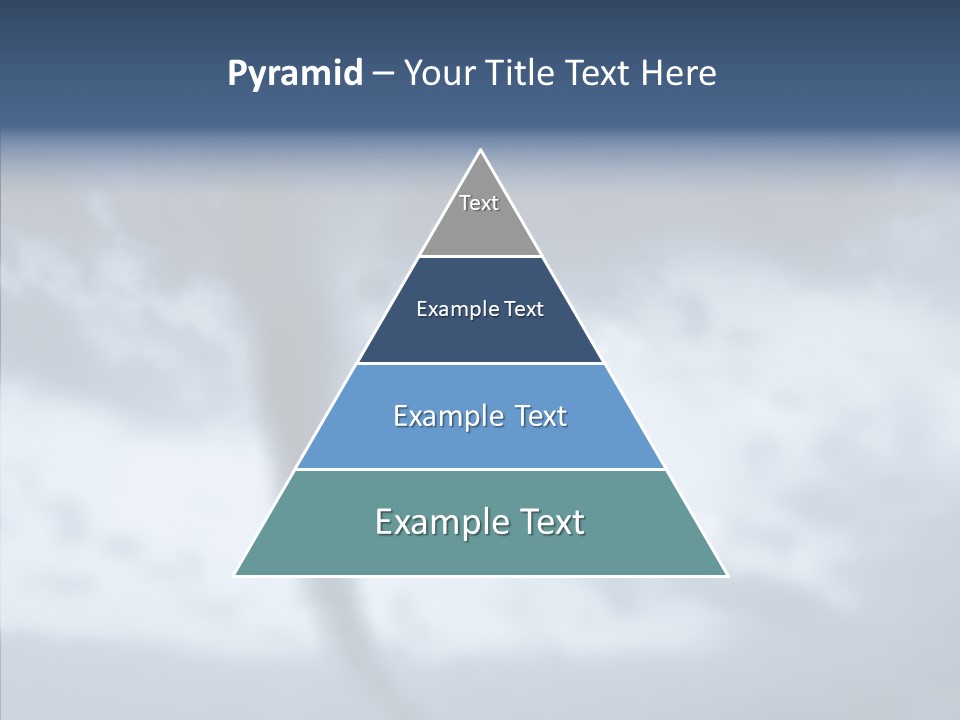 Pyramid – Your Title Text Here

Text

Example Text

Example Text

Example Text